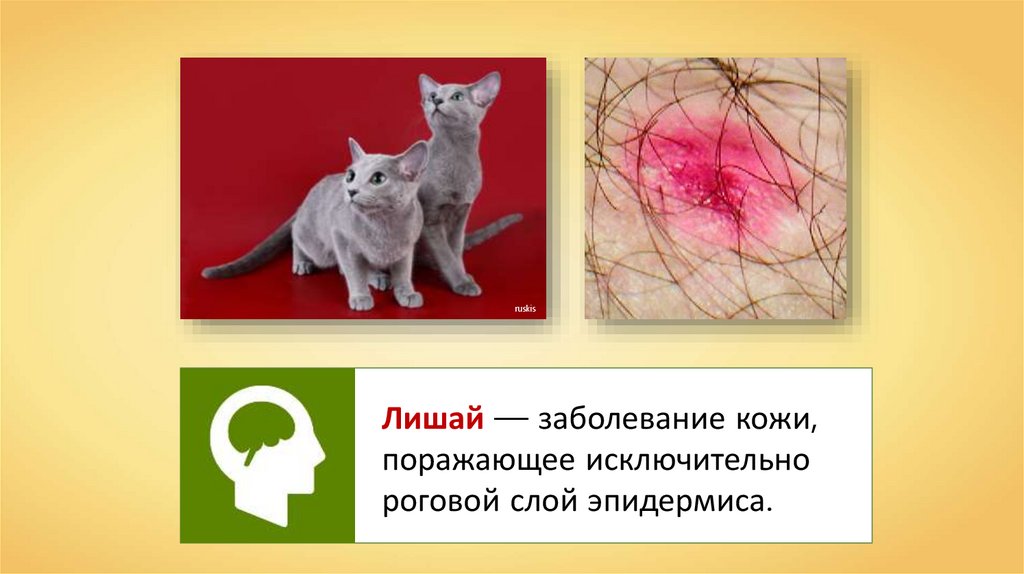 ruskis

Лишай — заболевание кожи, поражающее исключительно роговой слой эпидермиса.